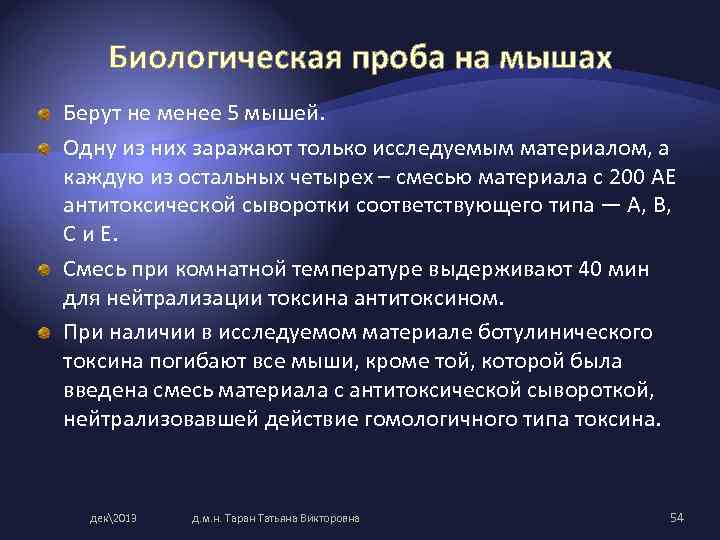 Биологическая проба на мышах

Берут не менее 5 мышей.

Одну из них заражают только исследуемым материалом, а каждую из остальных четырех – смесью материала с 200 АЕ антитоксической сыворотки соответствующего типа — А, В, С и Е.

Смесь при комнатной температуре выдерживают 40 мин для нейтрализации токсина антитоксином.

При наличии в исследуемом материале ботулинического токсина погибают все мыши, кроме той, которой была введена смесь материала с антитоксической сывороткой, нейтрализовавшей действие гомологичного типа токсина.

дек\2019 д.м.н. Таран Татьяна Викторовна 54